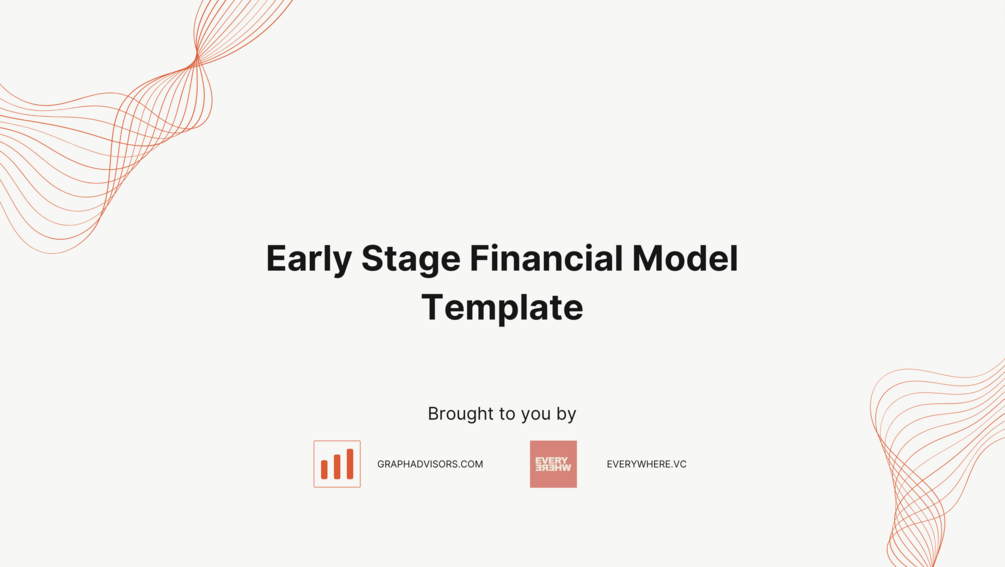 Early Stage Financial Model Template

Brought to you by

GRAPHADVISORS.COM

EVERY WHERE

EVERYWHERE.VC